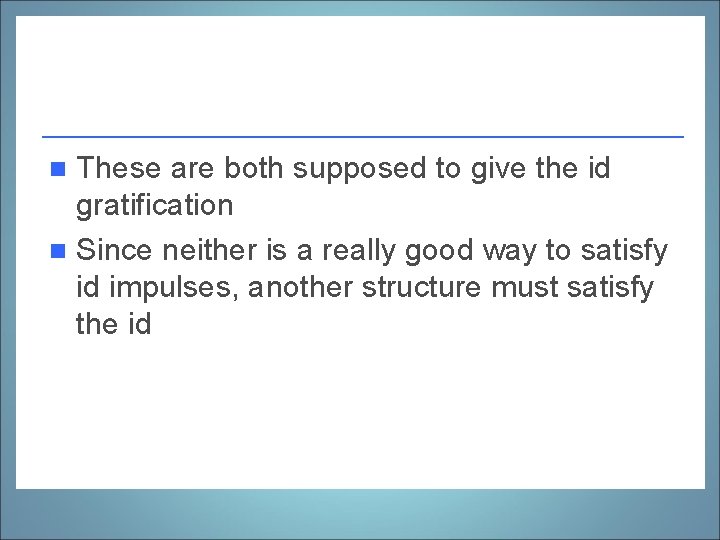 These are both supposed to give the id gratification

Since neither is a really good way to satisfy id impulses, another structure must satisfy the id